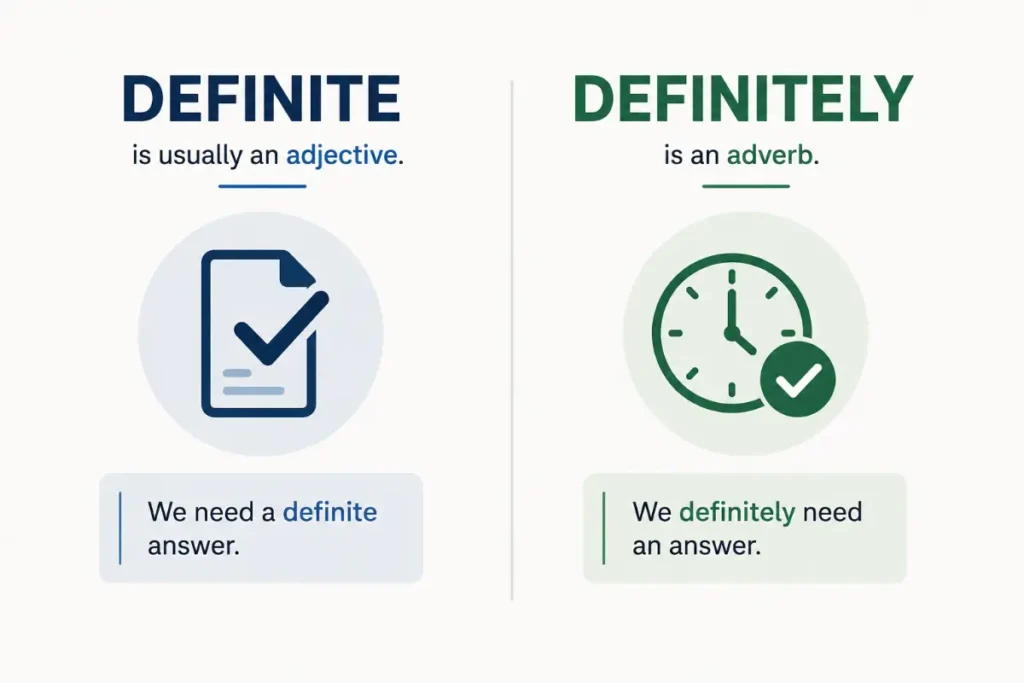 DEFINITE

is usually an adjective.

We need a definite answer.

DEFINITELY

is an adverb.

We definitely need an answer.